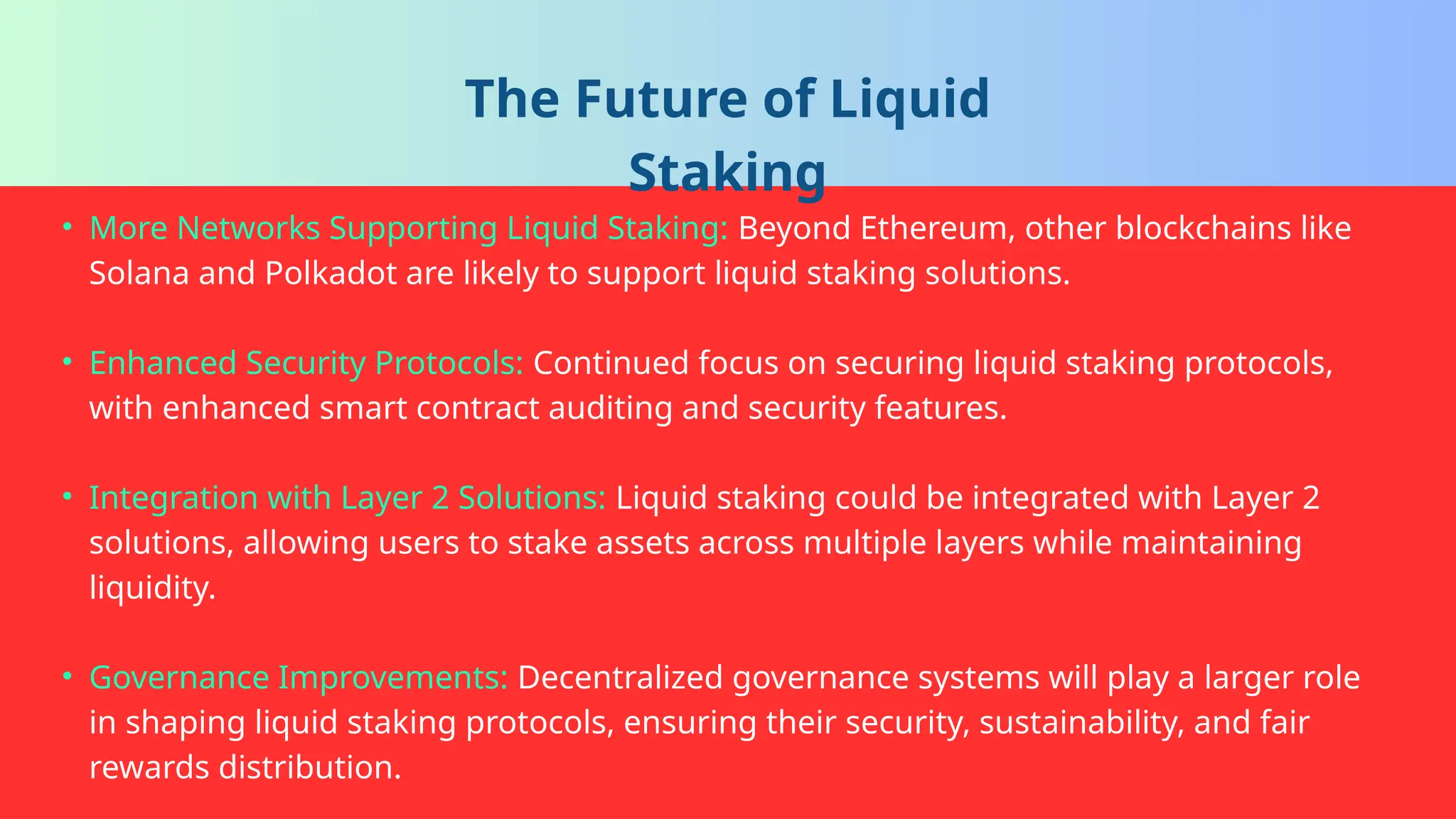 The Future of Liquid Staking

• More Networks Supporting Liquid Staking: Beyond Ethereum, other blockchains like Solana and Polkadot are likely to support liquid staking solutions.

• Enhanced Security Protocols: Continued focus on securing liquid staking protocols, with enhanced smart contract auditing and security features.

• Integration with Layer 2 Solutions: Liquid staking could be integrated with Layer 2 solutions, allowing users to stake assets across multiple layers while maintaining liquidity.

• Governance Improvements: Decentralized governance systems will play a larger role in shaping liquid staking protocols, ensuring their security, sustainability, and fair rewards distribution.